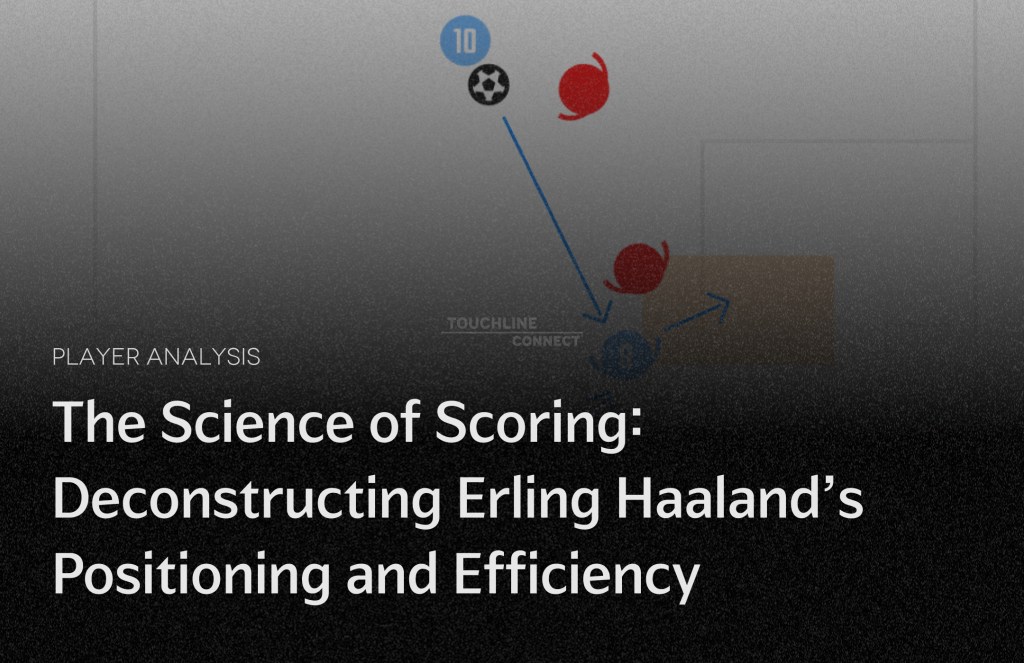 10

TOUCHLINE
CONNECT

9

PLAYER ANALYSIS

The Science of Scoring: Deconstructing Erling Haaland's Positioning and Efficiency